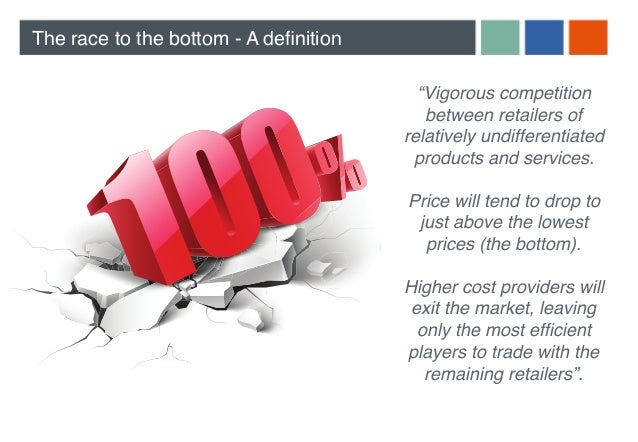 The race to the bottom - A definition

100%

“Vigorous competition between retailers of relatively undifferentiated products and services.

Price will tend to drop to just above the lowest prices (the bottom).

Higher cost providers will exit the market, leaving only the most efficient players to trade with the remaining retailers”.